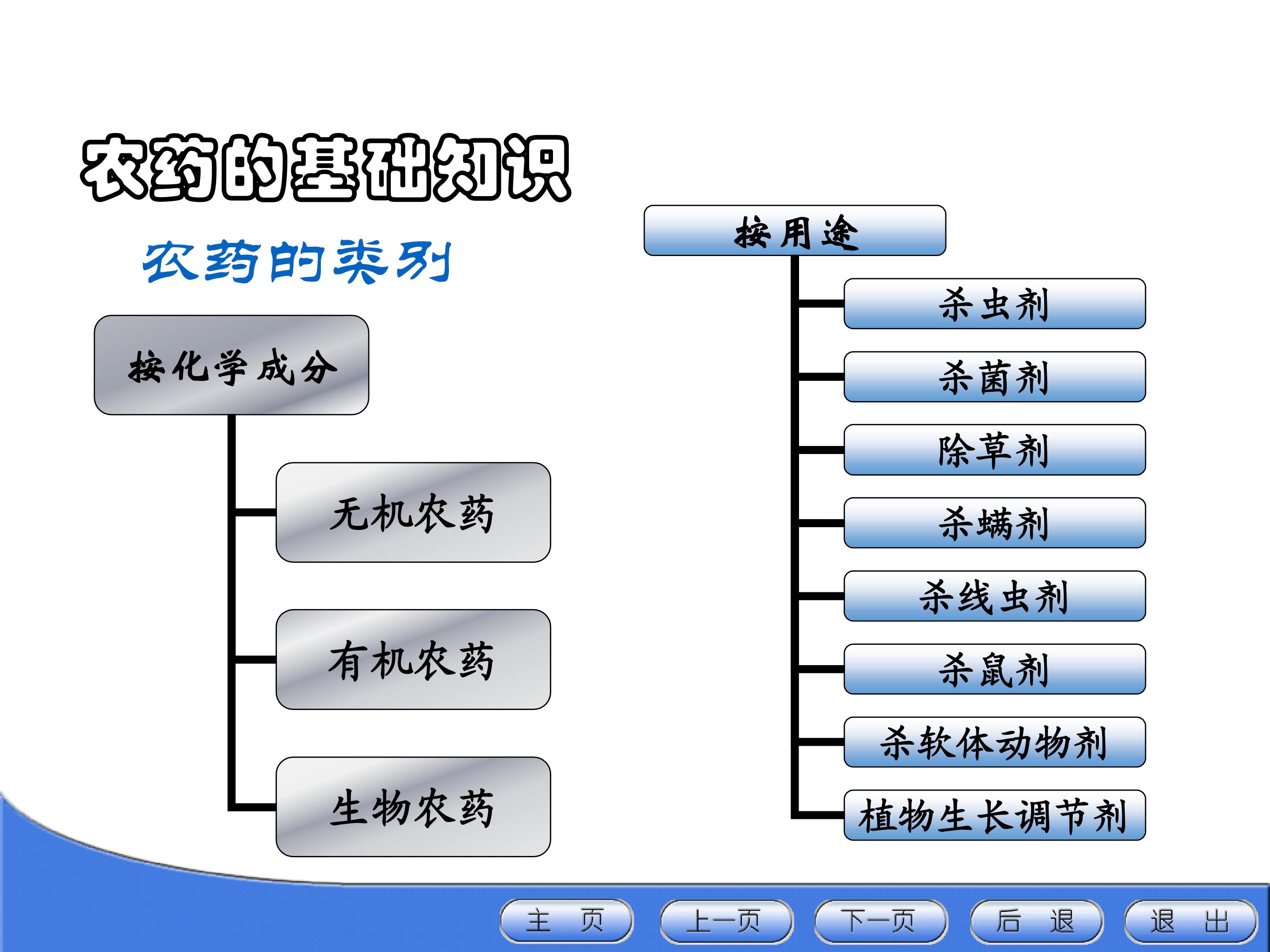 农药的基础知识

农药的类别

按化学成分

无机农药

有机农药

生物农药

按用途

杀虫剂

杀菌剂

除草剂

杀螨剂

杀线虫剂

杀鼠剂

杀软体动物剂

植物生长调节剂

主　页　上一页　下一页　后　退　退　出